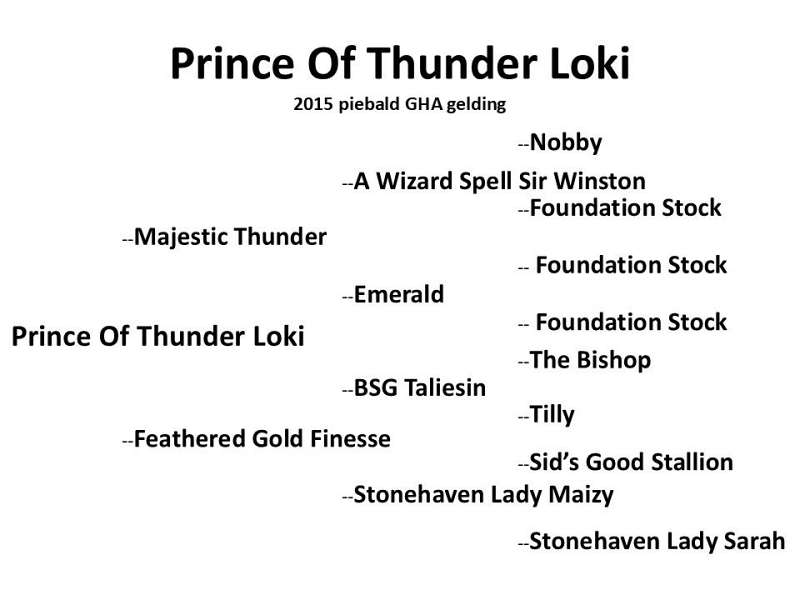 Prince Of Thunder Loki

2015 piebald GHA gelding

--Nobby

--A Wizard Spell Sir Winston

--Foundation Stock

--Majestic Thunder

-- Foundation Stock

--Emerald

-- Foundation Stock

Prince Of Thunder Loki

--The Bishop

--BSG Taliesin

--Tilly

--Feathered Gold Finesse

--Sid's Good Stallion

--Stonehaven Lady Maizy

--Stonehaven Lady Sarah